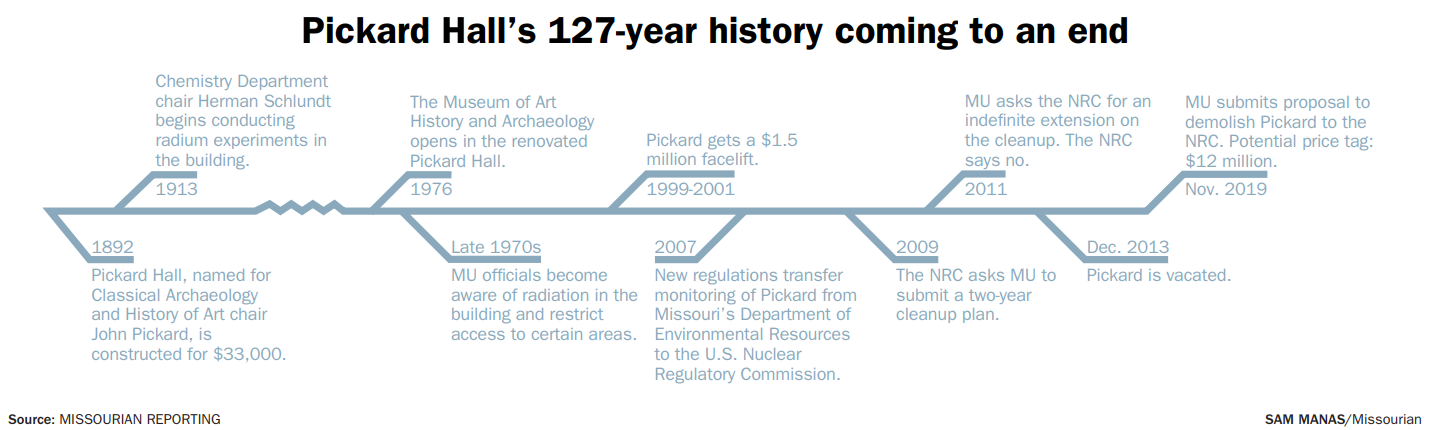 Pickard Hall's 127-year history coming to an end

1892
Pickard Hall, named for Classical Archaeology and History of Art chair John Pickard, is constructed for $33,000.

Chemistry Department chair Herman Schlundt begins conducting radium experiments in the building.
1913

The Museum of Art History and Archaeology opens in the renovated Pickard Hall.
1976

Late 1970s
MU officials become aware of radiation in the building and restrict access to certain areas.

Pickard gets a $1.5 million facelift.
1999-2001

2007
New regulations transfer monitoring of Pickard from Missouri's Department of Environmental Resources to the U.S. Nuclear Regulatory Commission.

2009
The NRC asks MU to submit a two-year cleanup plan.

MU asks the NRC for an indefinite extension on the cleanup. The NRC says no.
2011

Dec. 2013
Pickard is vacated.

MU submits proposal to demolish Pickard to the NRC. Potential price tag: $12 million.
Nov. 2019

Source: MISSOURIAN REPORTING

SAM MANAS/Missourian